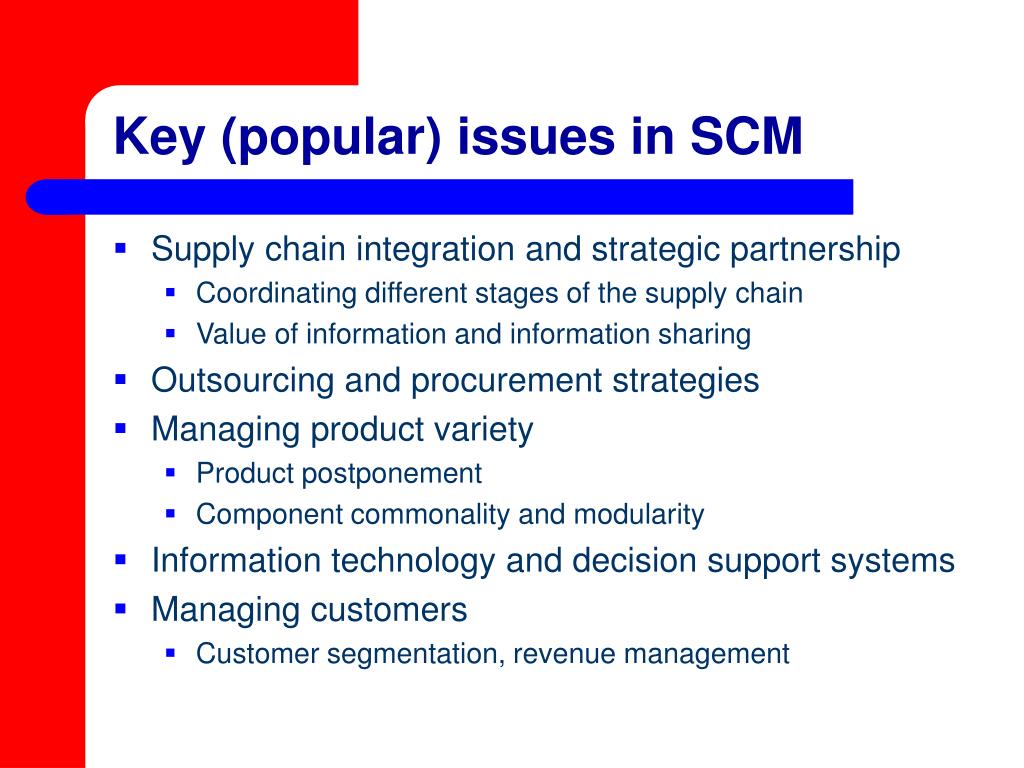 Key (popular) issues in SCM

- Supply chain integration and strategic partnership
  - Coordinating different stages of the supply chain
  - Value of information and information sharing
- Outsourcing and procurement strategies
- Managing product variety
  - Product postponement
  - Component commonality and modularity
- Information technology and decision support systems
- Managing customers
  - Customer segmentation, revenue management